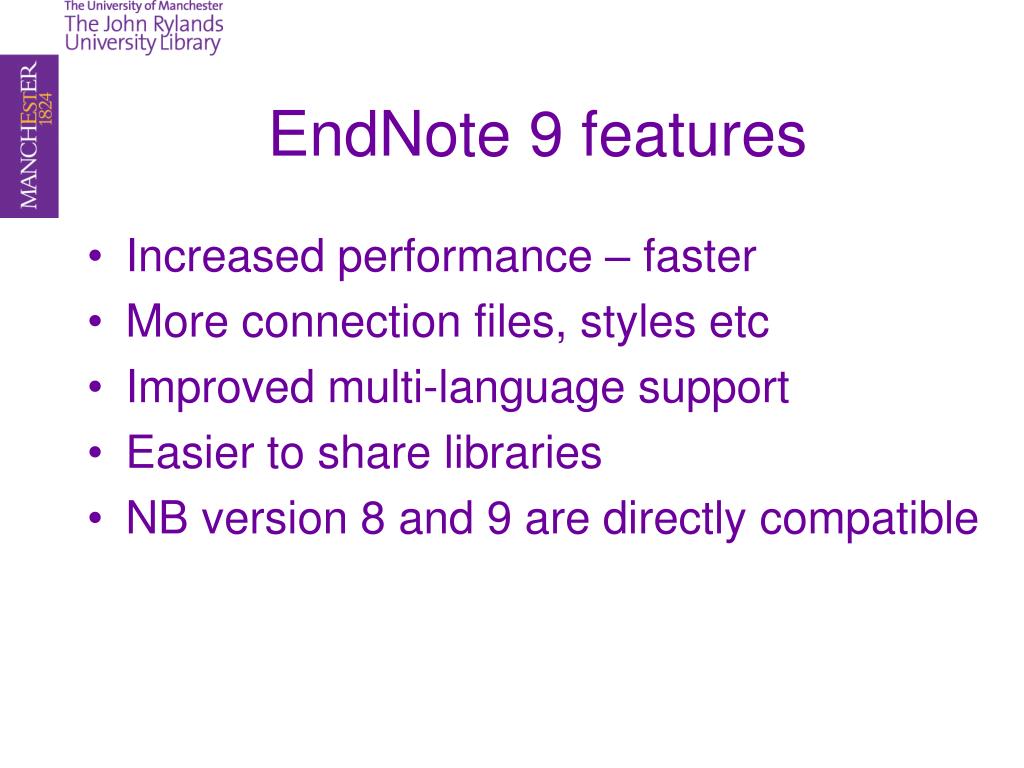 The University of Manchester
The John Rylands
University Library

MANCHESTER
1824

EndNote 9 features

• Increased performance – faster
• More connection files, styles etc
• Improved multi-language support
• Easier to share libraries
• NB version 8 and 9 are directly compatible